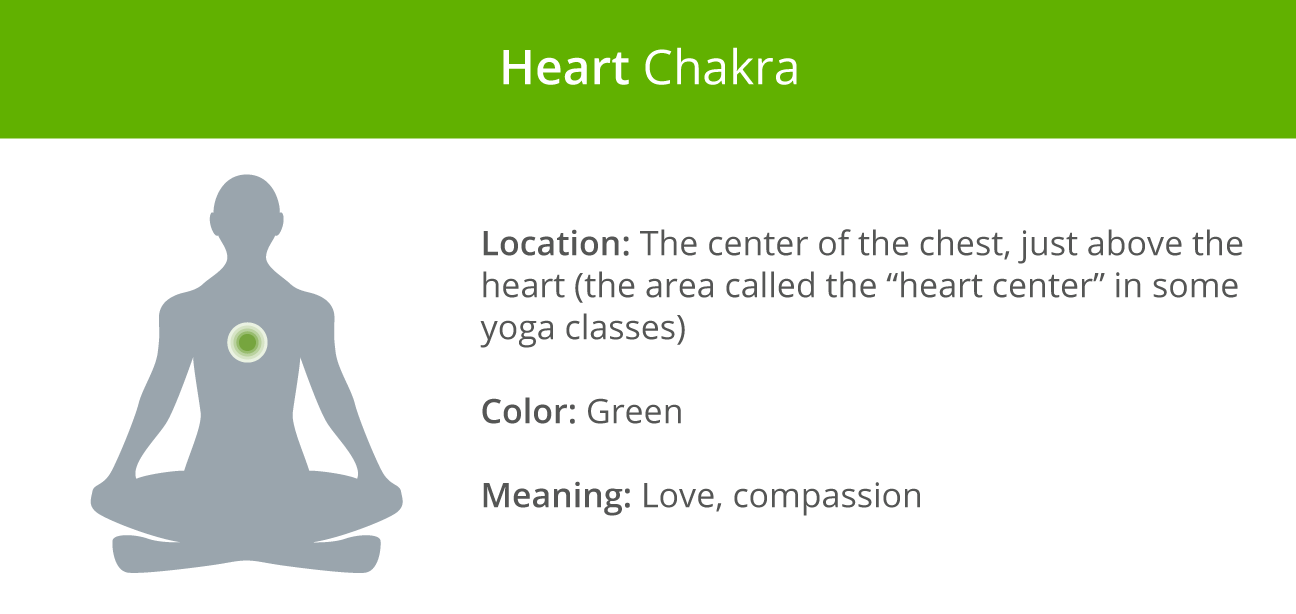 Heart Chakra

Location: The center of the chest, just above the heart (the area called the “heart center” in some yoga classes)

Color: Green

Meaning: Love, compassion